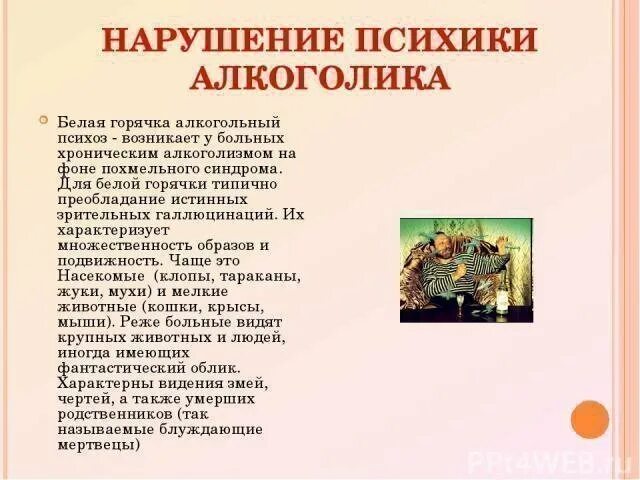 НАРУШЕНИЕ ПСИХИКИ АЛКОГОЛИКА

Белая горячка алкогольный психоз - возникает у больных хроническим алкоголизмом на фоне похмельного синдрома. Для белой горячки типично преобладание истинных зрительных галлюцинаций. Их характеризует множественность образов и подвижность. Чаще это Насекомые (клопы, тараканы, жуки, мухи) и мелкие животные (кошки, крысы, мыши). Реже больные видят крупных животных и людей, иногда имеющих фантастический облик. Характерны видения змей, чертей, а также умерших родственников (так называемые блуждающие мертвецы)

PPt4WEB.ru